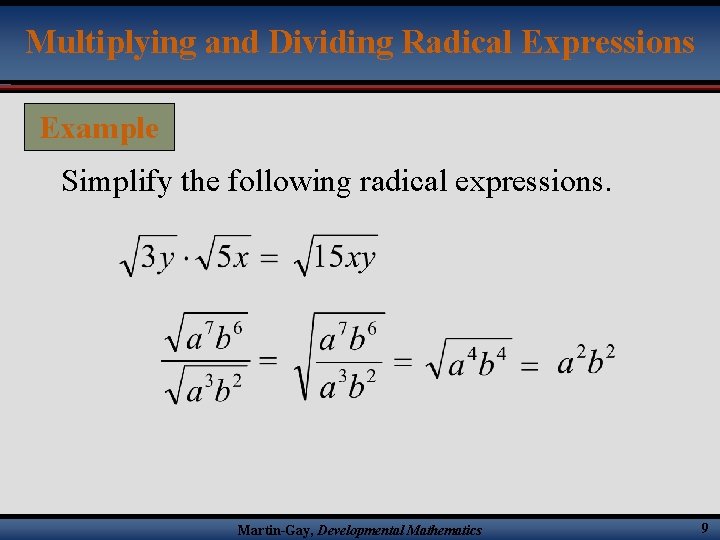 Multiplying and Dividing Radical Expressions

Example

Simplify the following radical expressions.

$\sqrt{3y} \cdot \sqrt{5x} = \sqrt{15xy}$

$\frac{\sqrt{a^7b^6}}{\sqrt{a^3b^2}} = \sqrt{\frac{a^7b^6}{a^3b^2}} = \sqrt{a^4b^4} = a^2b^2$

Martin-Gay, Developmental Mathematics

9